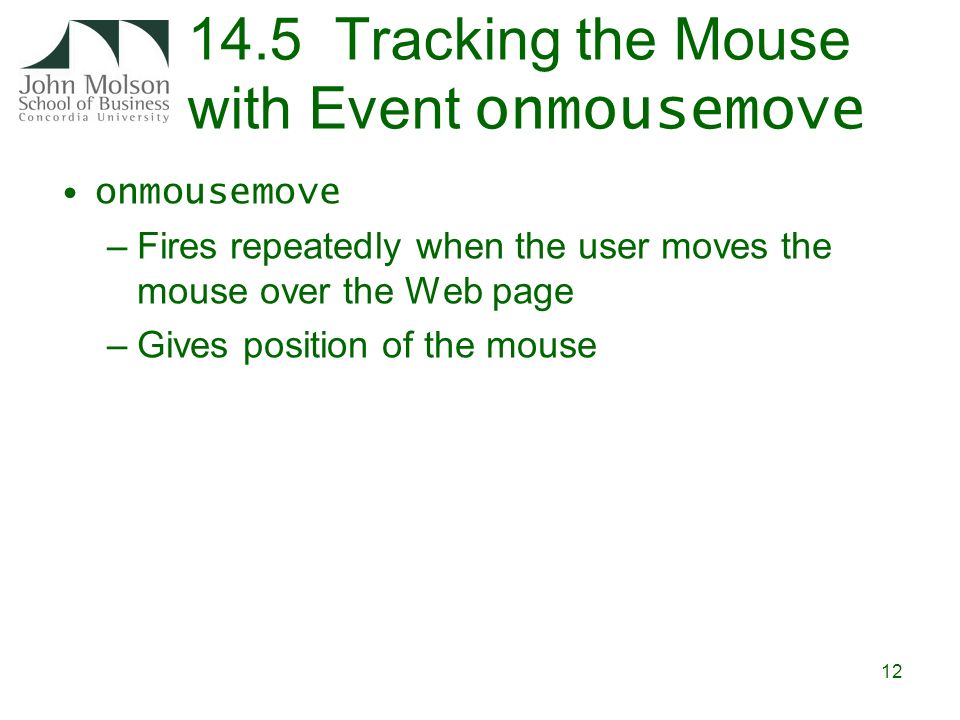 John Molson
School of Business
Concordia University

14.5 Tracking the Mouse with Event onmousemove

• onmousemove
– Fires repeatedly when the user moves the mouse over the Web page
– Gives position of the mouse

12